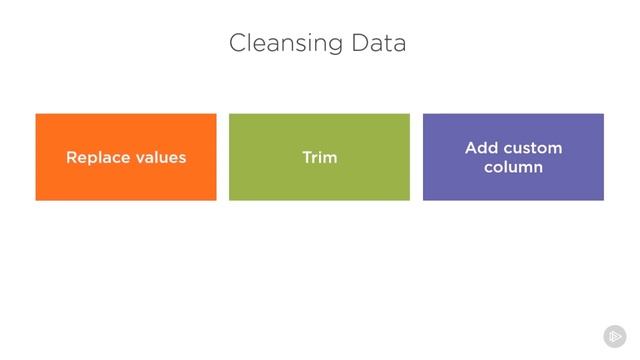 Cleansing Data

Replace values

Trim

Add custom column